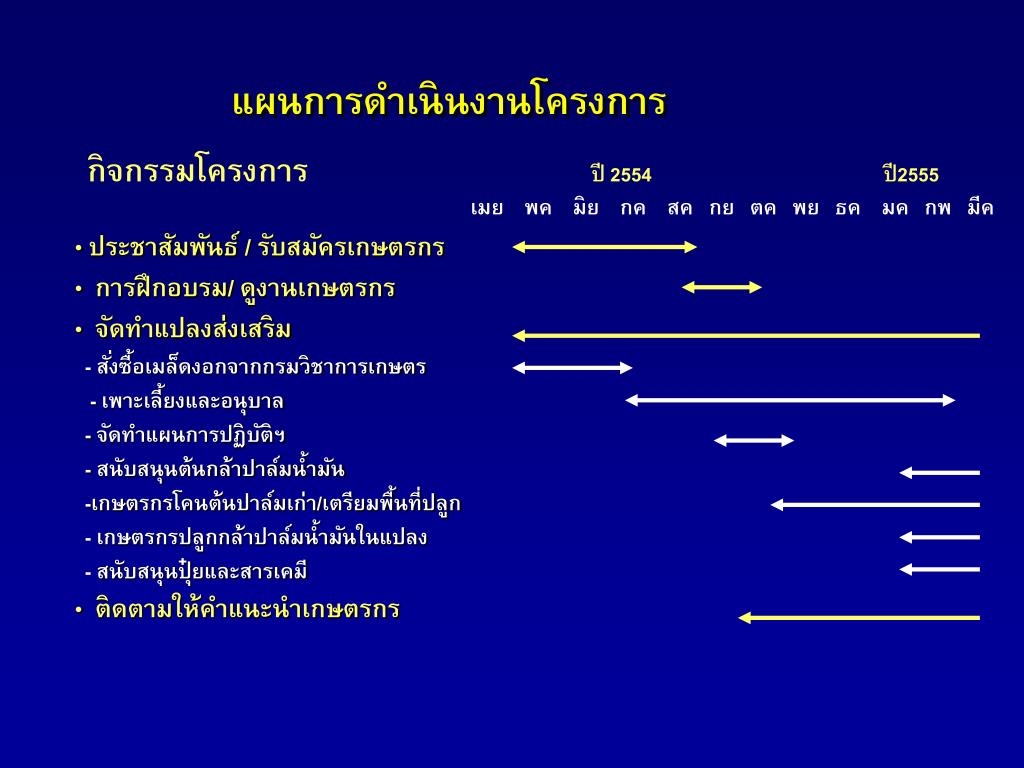 แผนการดำเนินงานโครงการ

กิจกรรมโครงการ

ปี 2554 ปี2555

เมย พค มิย กค สค กย ตค พย ธค มค กพ มีค

• ประชาสัมพันธ์ / รับสมัครเกษตรกร

• การฝึกอบรม/ ดูงานเกษตรกร

• จัดทำแปลงส่งเสริม

- สั่งซื้อเมล็ดงอกจากกรมวิชาการเกษตร

- เพาะเลี้ยงและอนุบาล

- จัดทำแผนการปฏิบัติฯ

- สนับสนุนต้นกล้าปาล์มน้ำมัน

-เกษตรกรโคนต้นปาล์มเก่า/เตรียมพื้นที่ปลูก

- เกษตรกรปลูกกล้าปาล์มน้ำมันในแปลง

- สนับสนุนปุ๋ยและสารเคมี

• ติดตามให้คำแนะนำเกษตรกร